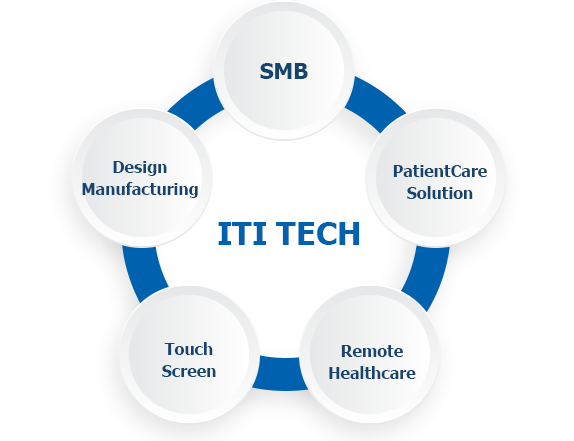 SMB

Design Manufacturing

PatientCare Solution

ITI TECH

Touch Screen

Remote Healthcare